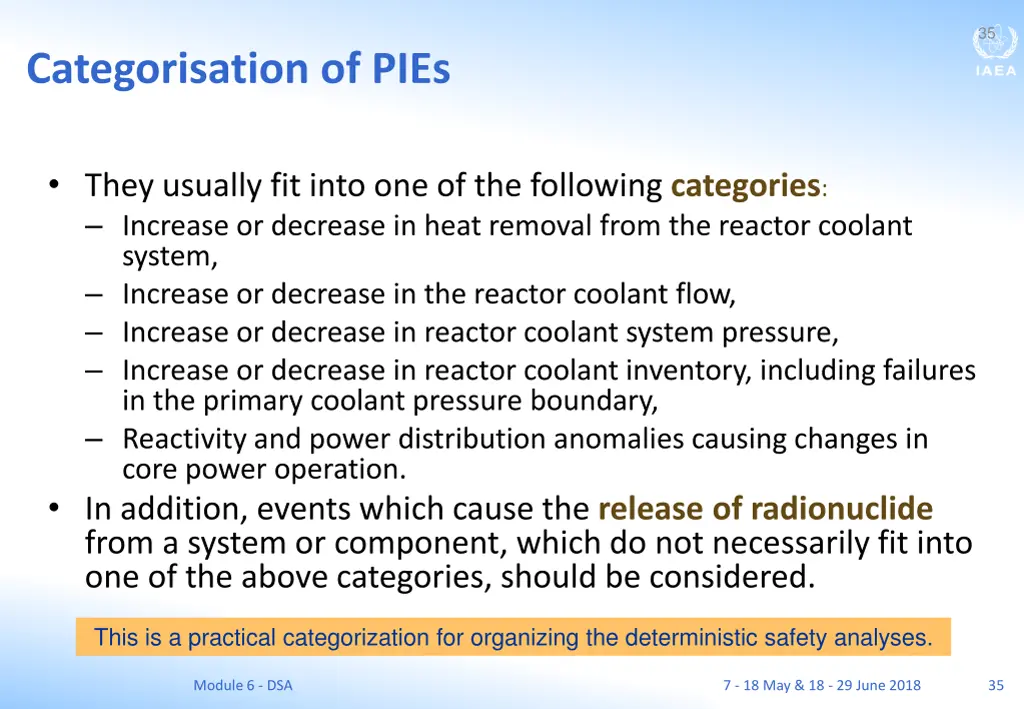 35

IAEA

Categorisation of PIEs

• They usually fit into one of the following categories:
– Increase or decrease in heat removal from the reactor coolant system,
– Increase or decrease in the reactor coolant flow,
– Increase or decrease in reactor coolant system pressure,
– Increase or decrease in reactor coolant inventory, including failures in the primary coolant pressure boundary,
– Reactivity and power distribution anomalies causing changes in core power operation.
• In addition, events which cause the release of radionuclide from a system or component, which do not necessarily fit into one of the above categories, should be considered.

This is a practical categorization for organizing the deterministic safety analyses.

Module 6 - DSA

7 - 18 May & 18 - 29 June 2018

35